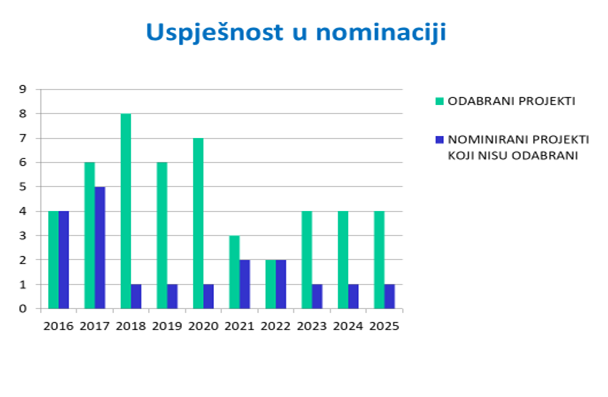 Uspješnost u nominaciji

9
8
7
6
5
4
3
2
1
0

2016 2017 2018 2019 2020 2021 2022 2023 2024 2025

ODABRANI PROJEKTI

NOMINIRANI PROJEKTI KOJI NISU ODABRANI